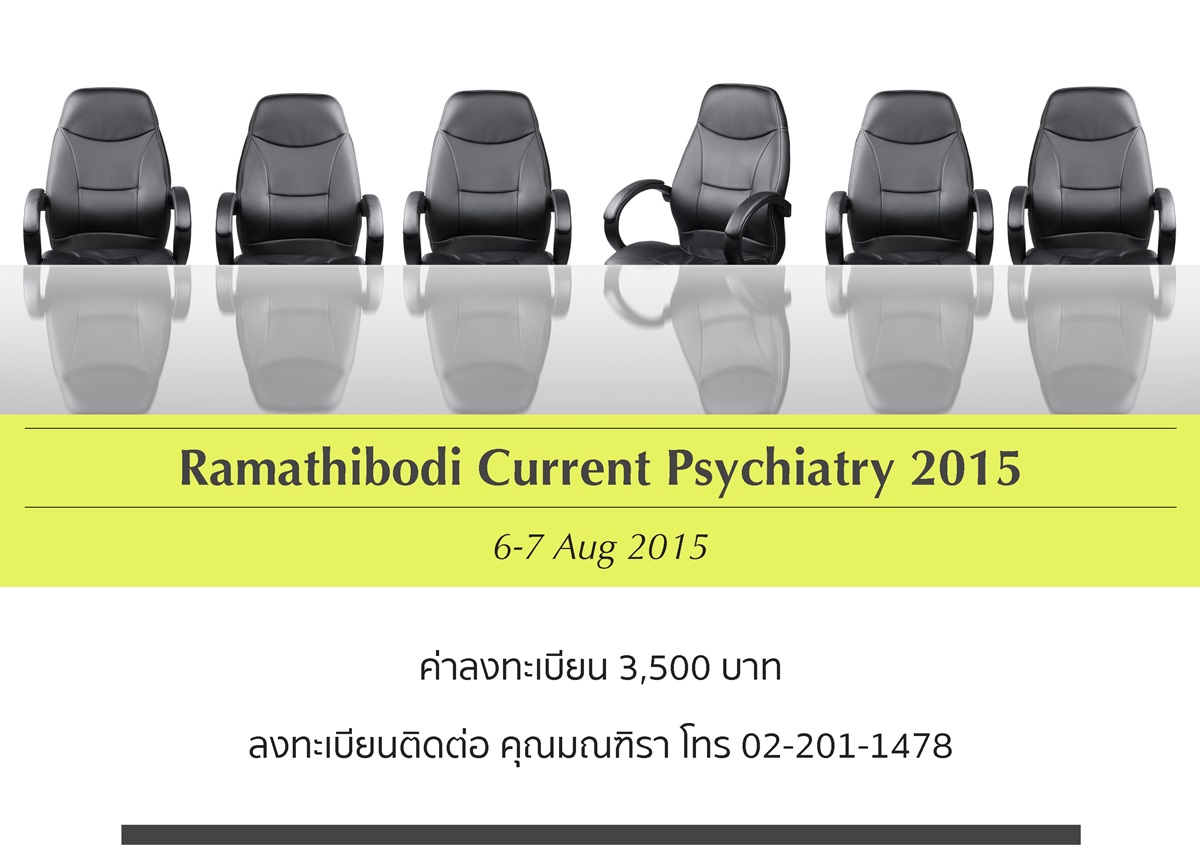 Ramathibodi Current Psychiatry 2015

6-7 Aug 2015

ค่าลงทะเบียน 3,500 บาท

ลงทะเบียนติดต่อ คุณมณฑิรา โทร 02-201-1478